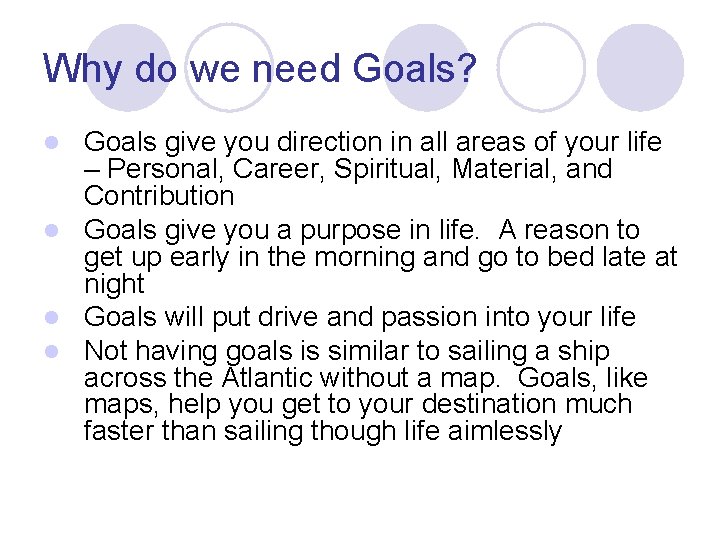 Why do we need Goals?

- Goals give you direction in all areas of your life – Personal, Career, Spiritual, Material, and Contribution
- Goals give you a purpose in life. A reason to get up early in the morning and go to bed late at night
- Goals will put drive and passion into your life
- Not having goals is similar to sailing a ship across the Atlantic without a map. Goals, like maps, help you get to your destination much faster than sailing though life aimlessly